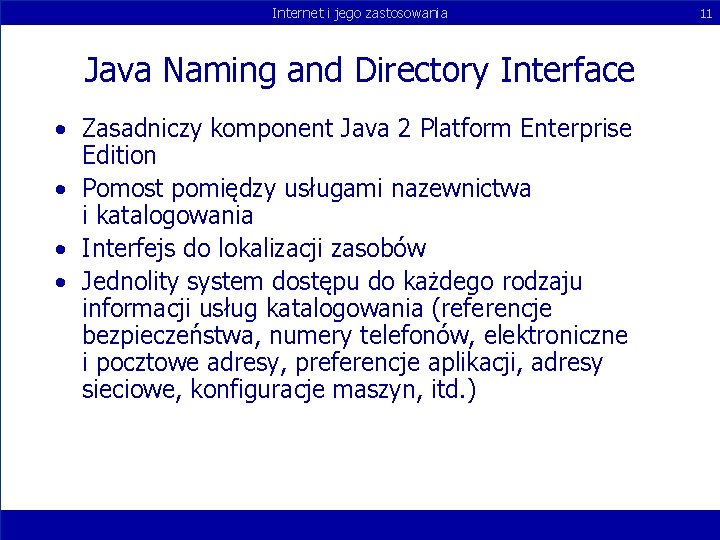 Internet i jego zastosowania 11

Java Naming and Directory Interface

• Zasadniczy komponent Java 2 Platform Enterprise Edition
• Pomost pomiędzy usługami nazewnictwa i katalogowania
• Interfejs do lokalizacji zasobów
• Jednolity system dostępu do każdego rodzaju informacji usług katalogowania (referencje bezpieczeństwa, numery telefonów, elektroniczne i pocztowe adresy, preferencje aplikacji, adresy sieciowe, konfiguracje maszyn, itd.)